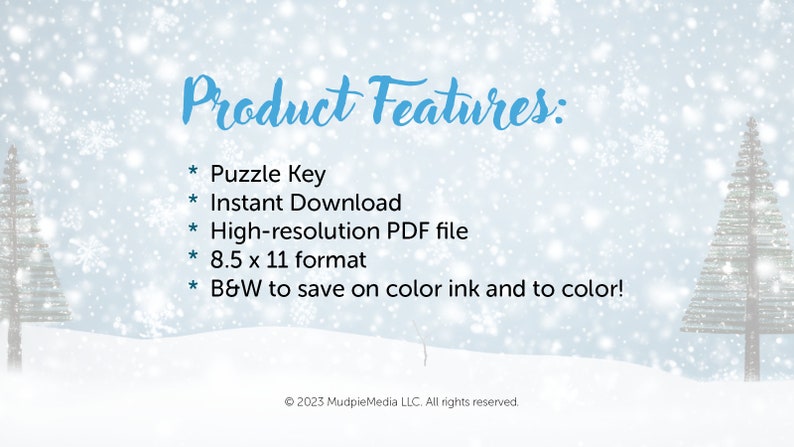 Product Features:

* Puzzle Key
* Instant Download
* High-resolution PDF file
* 8.5 x 11 format
* B&W to save on color ink and to color!

© 2023 MudpieMedia LLC. All rights reserved.